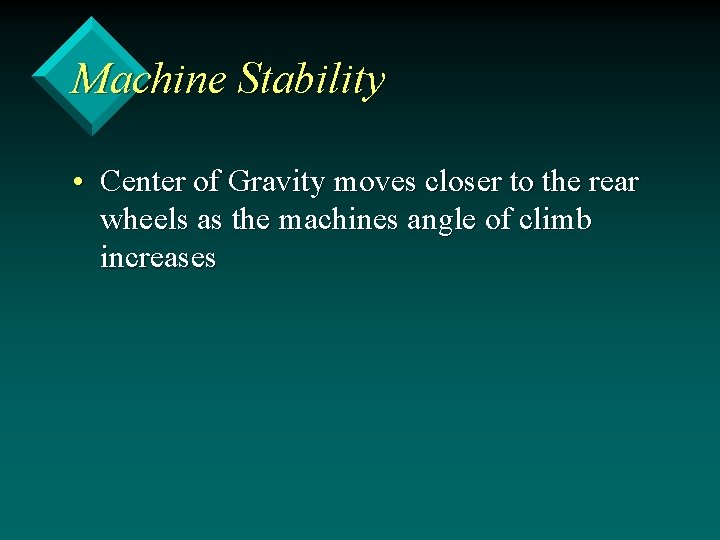 Machine Stability

• Center of Gravity moves closer to the rear wheels as the machines angle of climb increases